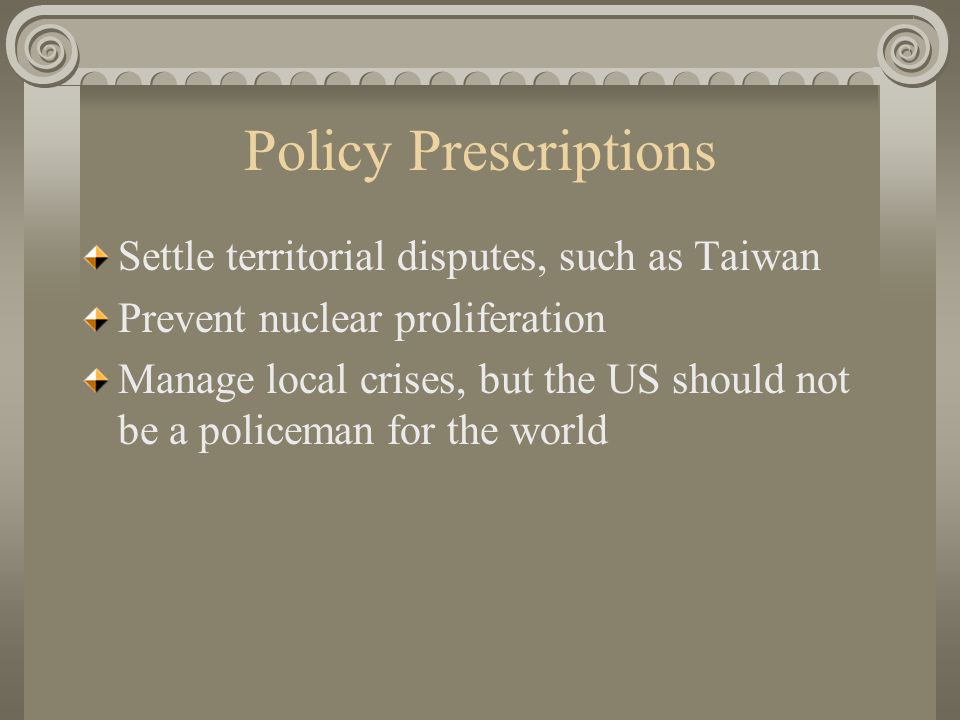 Policy Prescriptions

Settle territorial disputes, such as Taiwan

Prevent nuclear proliferation

Manage local crises, but the US should not be a policeman for the world